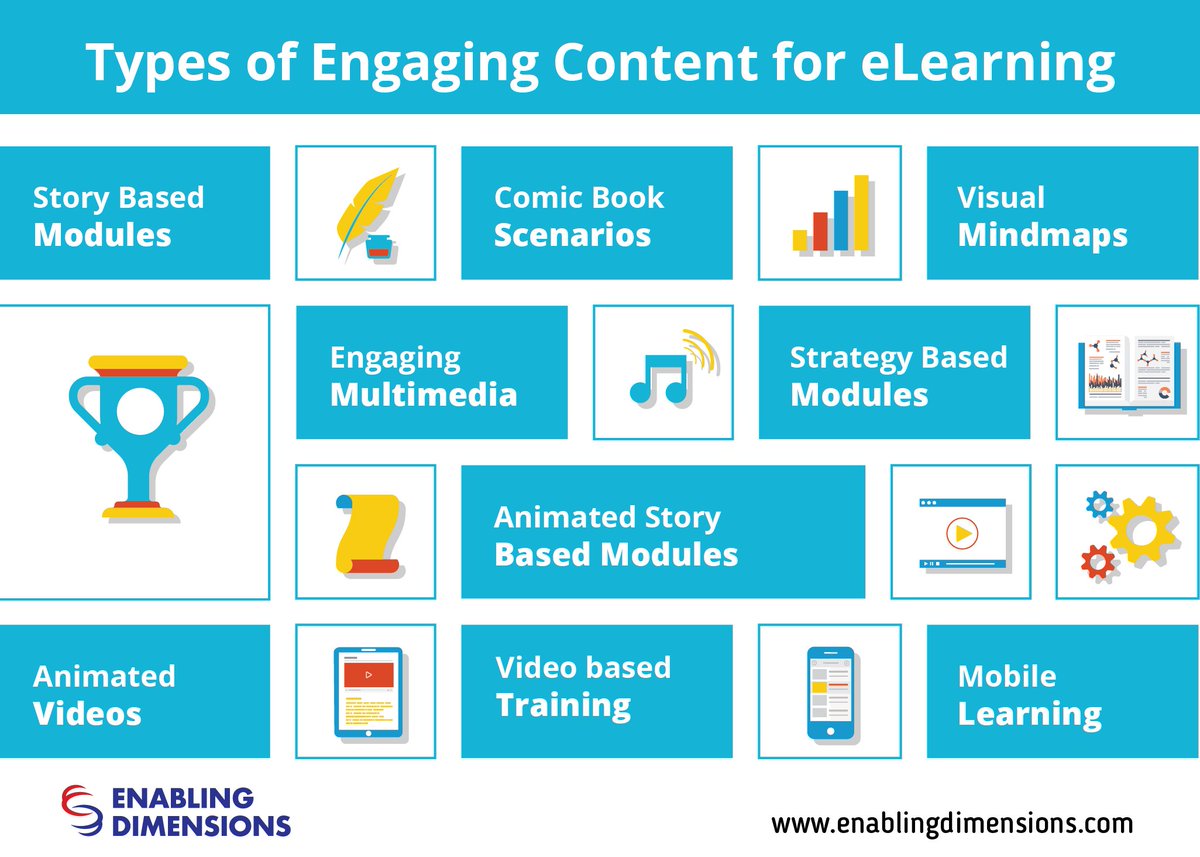 Types of Engaging Content for eLearning

Story Based Modules

Comic Book Scenarios

Visual Mindmaps

Engaging Multimedia

Strategy Based Modules

Animated Story Based Modules

Animated Videos

Video based Training

Mobile Learning

ENABLING DIMENSIONS

www.enablingdimensions.com